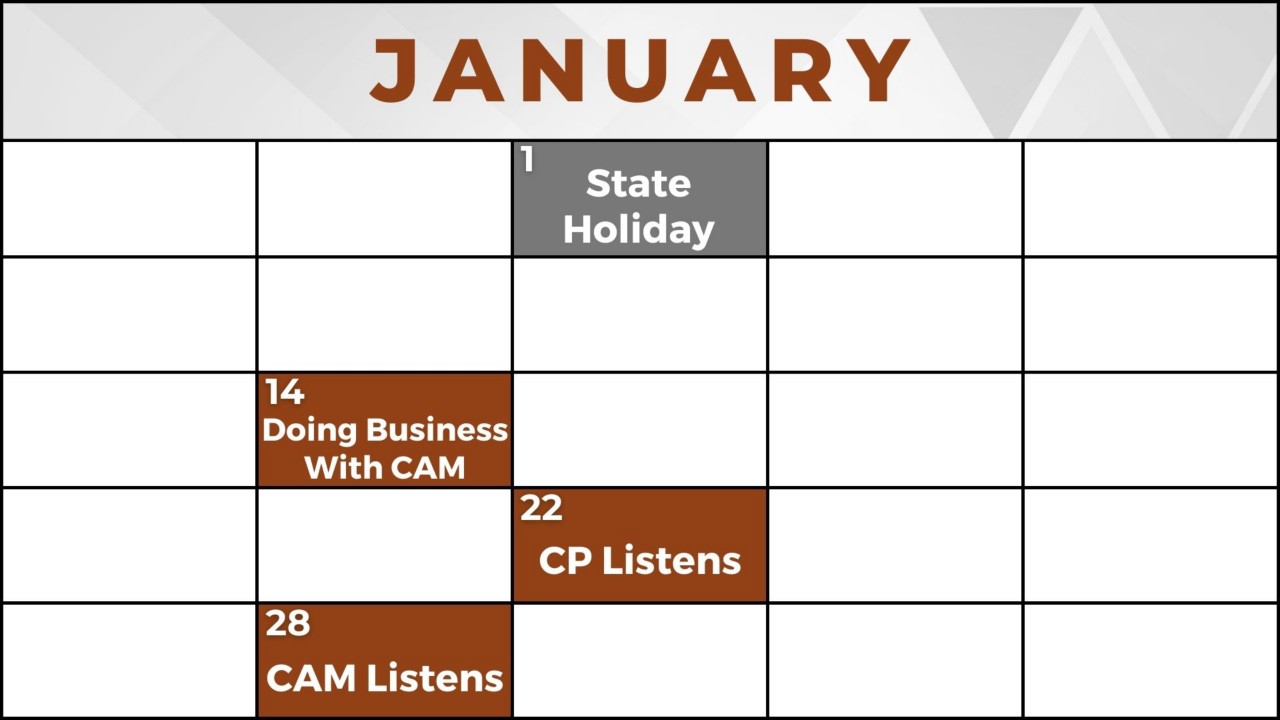 JANUARY

|  |  |  |  |  |
|---|---|---|---|---|
|  |  | 1 State Holiday |  |  |
|  |  |  |  |  |
|  | 14 Doing Business With CAM |  |  |  |
|  |  | 22 CP Listens |  |  |
|  | 28 CAM Listens |  |  |  |